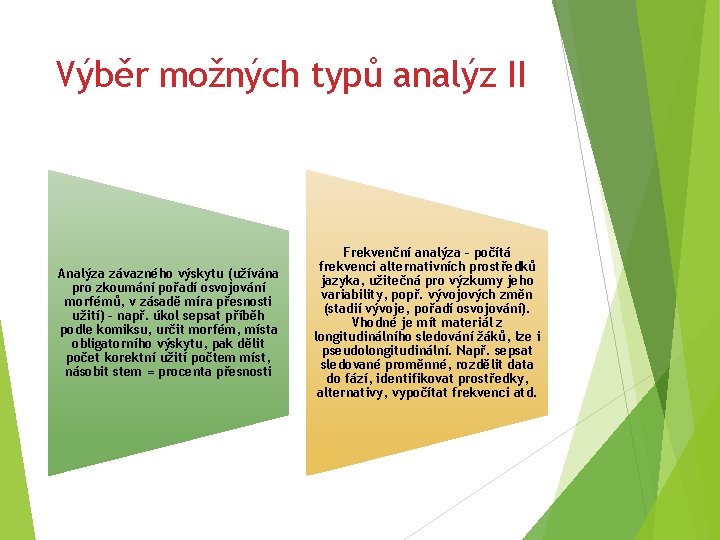 Výběr možných typů analýz II

Analýza závazného výskytu (užívána pro zkoumání pořadí osvojování morfémů, v zásadě míra přesnosti užití) - např. úkol sepsat příběh podle komiksu, určit morfém, místa obligatorního výskytu, pak dělit počet korektní užití počtem míst, násobit stem = procenta přesnosti

Frekvenční analýza - počítá frekvenci alternativních prostředků jazyka, užitečná pro výzkumy jeho variability, popř. vývojových změn (stadií vývoje, pořadí osvojování). Vhodné je mít materiál z longitudinálního sledování žáků, lze i pseudolongitudinální. Např. sepsat sledované proměnné, rozdělit data do fází, identifikovat prostředky, alternativy, vypočítat frekvenci atd.